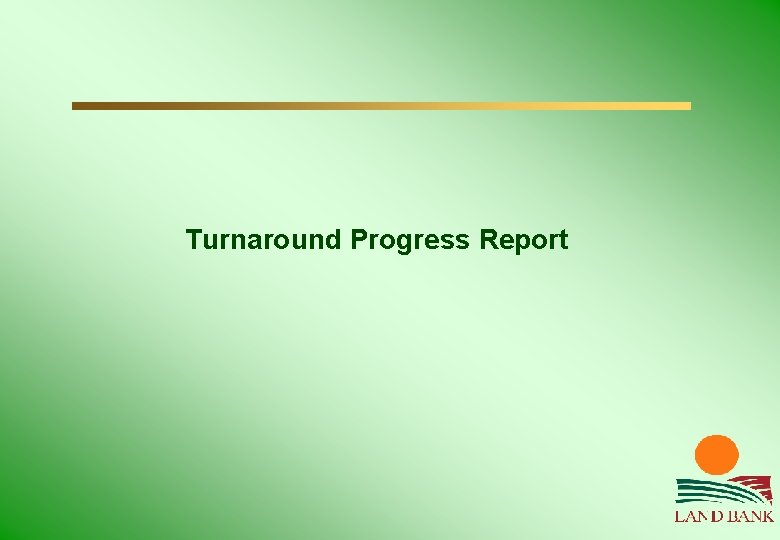 Turnaround Progress Report

LAND BANK